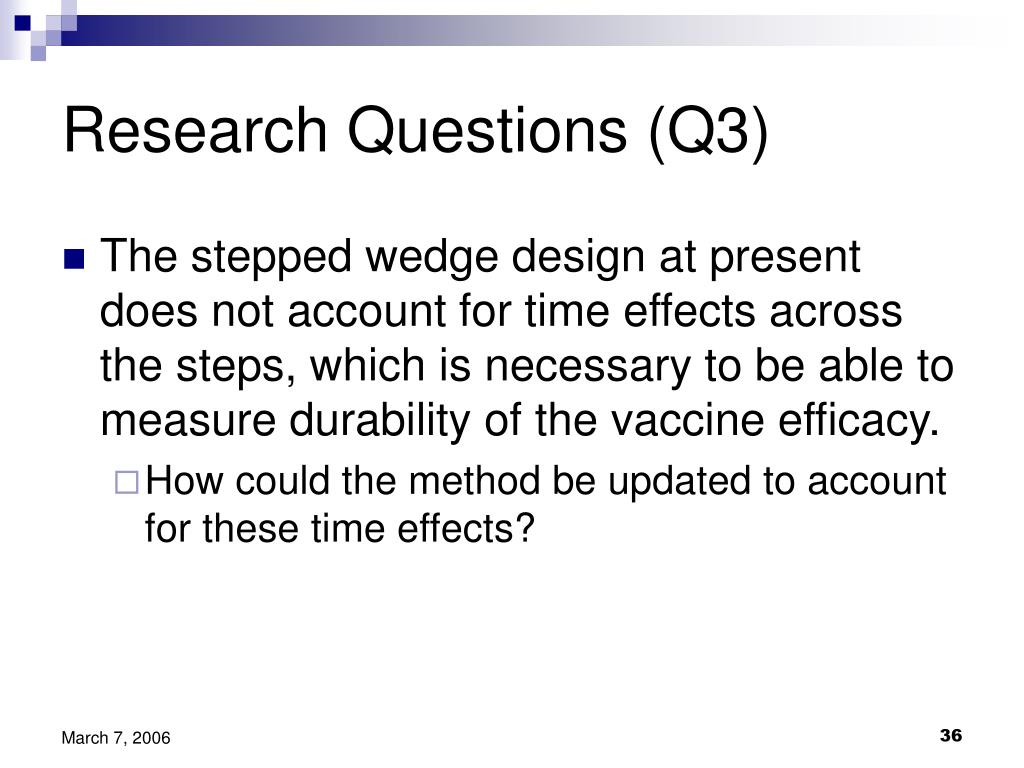 Research Questions (Q3)

The stepped wedge design at present does not account for time effects across the steps, which is necessary to be able to measure durability of the vaccine efficacy.

How could the method be updated to account for these time effects?

March 7, 2006

36